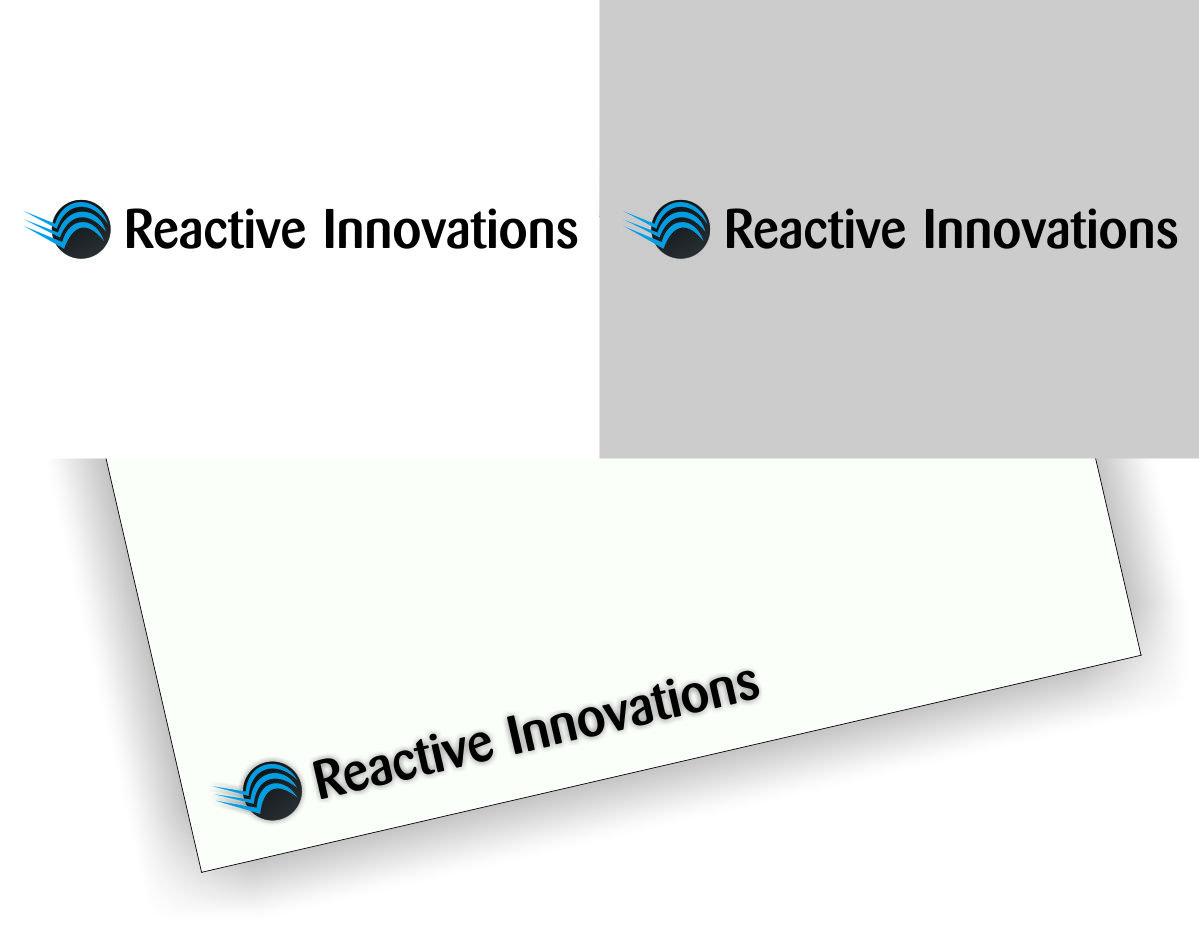 Reactive Innovations

Reactive Innovations

Reactive Innovations